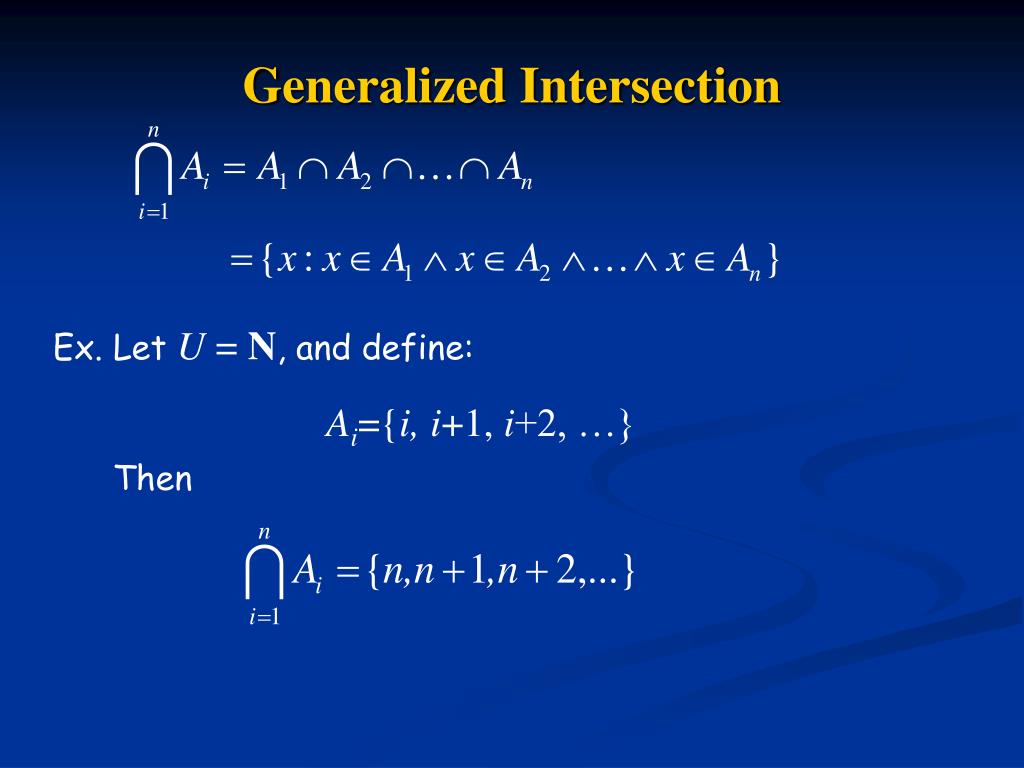 Generalized Intersection

$\bigcap_{i=1}^{n} A_i = A_1 \cap A_2 \cap \ldots \cap A_n$

$= \{x : x \in A_1 \wedge x \in A_2 \wedge \ldots \wedge x \in A_n\}$

Ex. Let $U = \mathbf{N}$, and define:

$A_i = \{i, i+1, i+2, \ldots\}$

Then

$\bigcap_{i=1}^{n} A_i = \{n, n+1, n+2, ...\}$